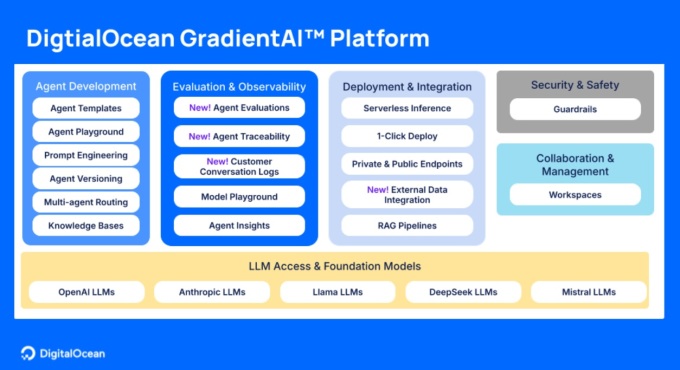 DigtialOcean GradientAI™ Platform

Agent Development

Agent Templates

Agent Playground

Prompt Engineering

Agent Versioning

Multi-agent Routing

Knowledge Bases

Evaluation & Observability

New! Agent Evaluations

New! Agent Traceability

New! Customer Conversation Logs

Model Playground

Agent Insights

Deployment & Integration

Serverless Inference

1-Click Deploy

Private & Public Endpoints

New! External Data Integration

RAG Pipelines

Security & Safety

Guardrails

Collaboration & Management

Workspaces

LLM Access & Foundation Models

OpenAI LLMs

Anthropic LLMs

Llama LLMs

DeepSeek LLMs

Mistral LLMs

DigitalOcean